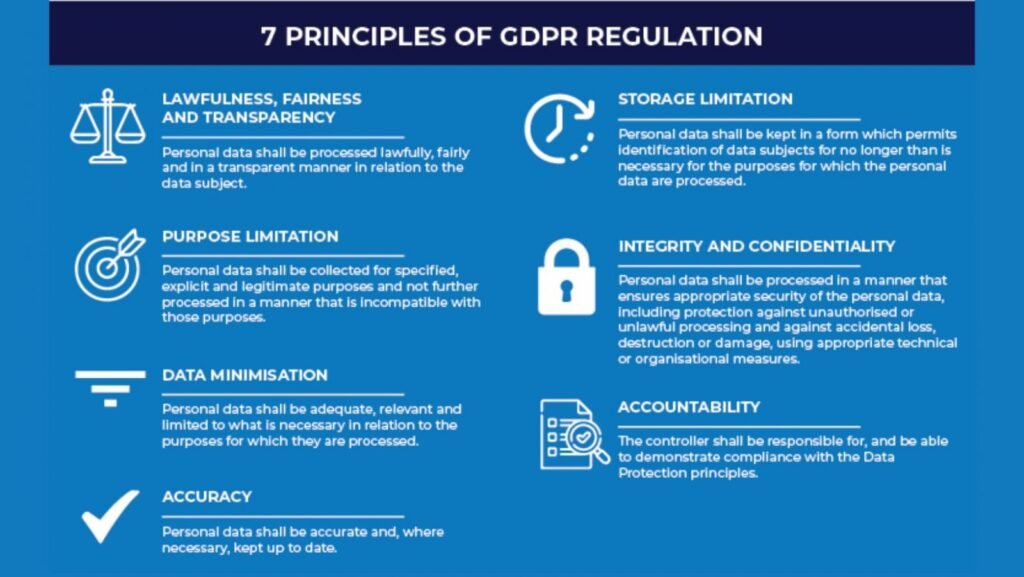 7 PRINCIPLES OF GDPR REGULATION

LAWFULNESS, FAIRNESS AND TRANSPARENCY

Personal data shall be processed lawfully, fairly and in a transparent manner in relation to the data subject.

PURPOSE LIMITATION

Personal data shall be collected for specified, explicit and legitimate purposes and not further processed in a manner that is incompatible with those purposes.

DATA MINIMISATION

Personal data shall be adequate, relevant and limited to what is necessary in relation to the purposes for which they are processed.

ACCURACY

Personal data shall be accurate and, where necessary, kept up to date.

STORAGE LIMITATION

Personal data shall be kept in a form which permits identification of data subjects for no longer than is necessary for the purposes for which the personal data are processed.

INTEGRITY AND CONFIDENTIALITY

Personal data shall be processed in a manner that ensures appropriate security of the personal data, including protection against unauthorised or unlawful processing and against accidental loss, destruction or damage, using appropriate technical or organisational measures.

ACCOUNTABILITY

The controller shall be responsible for, and be able to demonstrate compliance with the Data Protection principles.